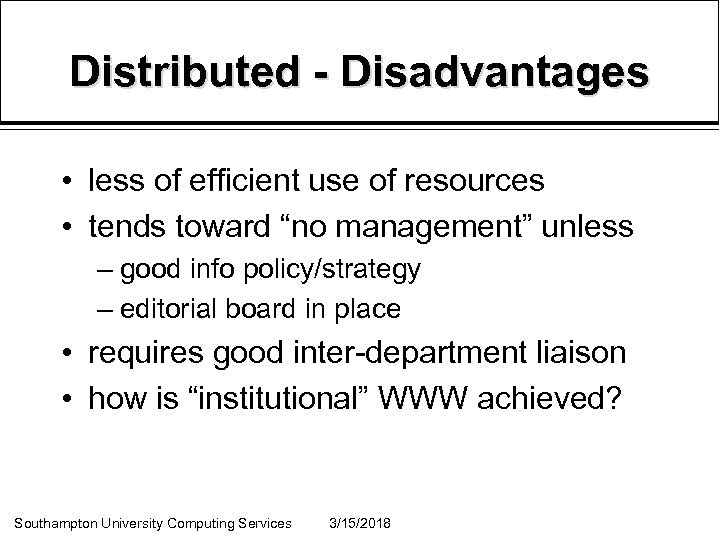 Distributed - Disadvantages

• less of efficient use of resources
• tends toward “no management” unless
– good info policy/strategy
– editorial board in place
• requires good inter-department liaison
• how is “institutional” WWW achieved?

Southampton University Computing Services 3/15/2018